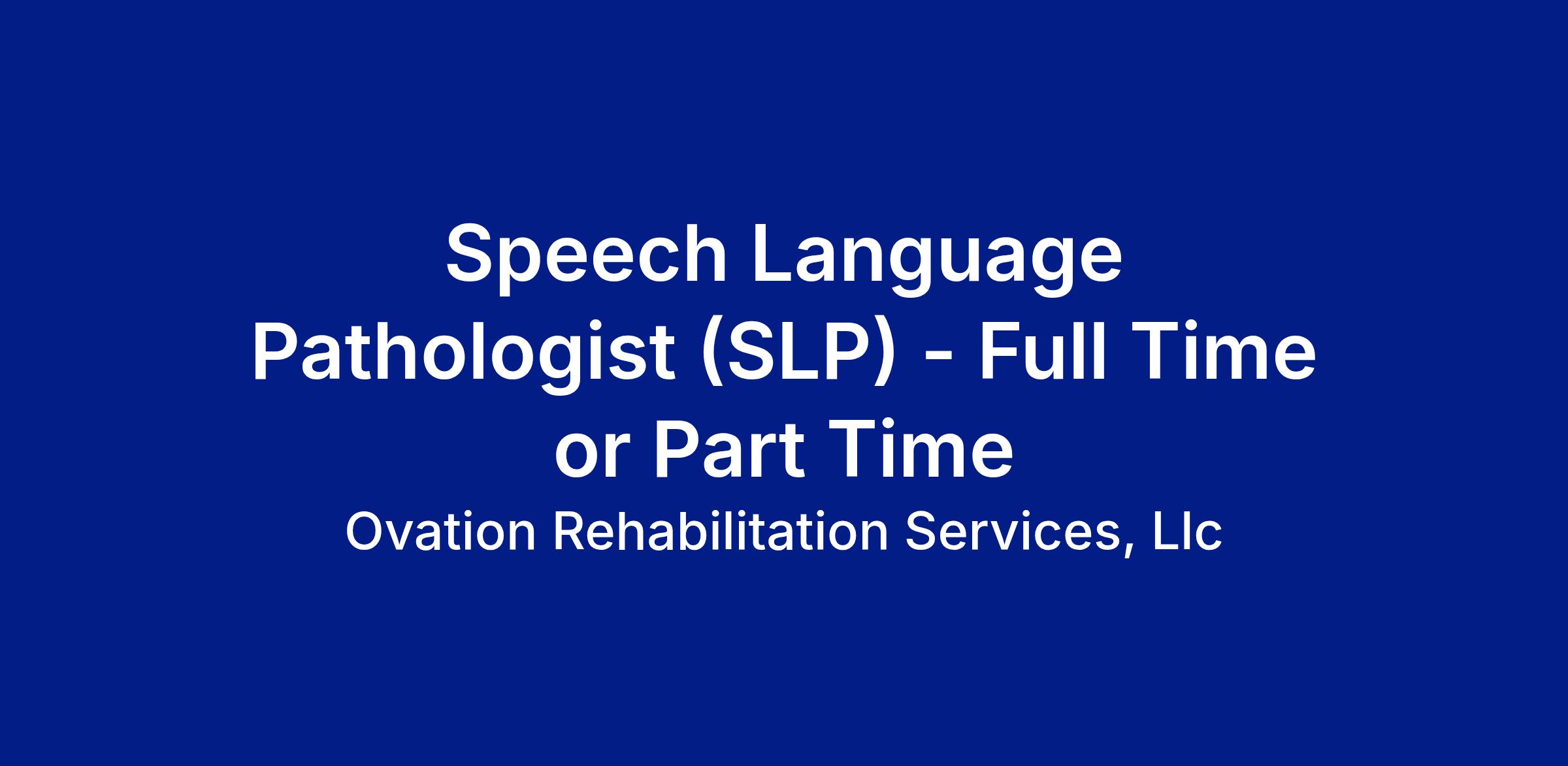 Speech Language Pathologist (SLP) - Full Time or Part Time

Ovation Rehabilitation Services, Llc